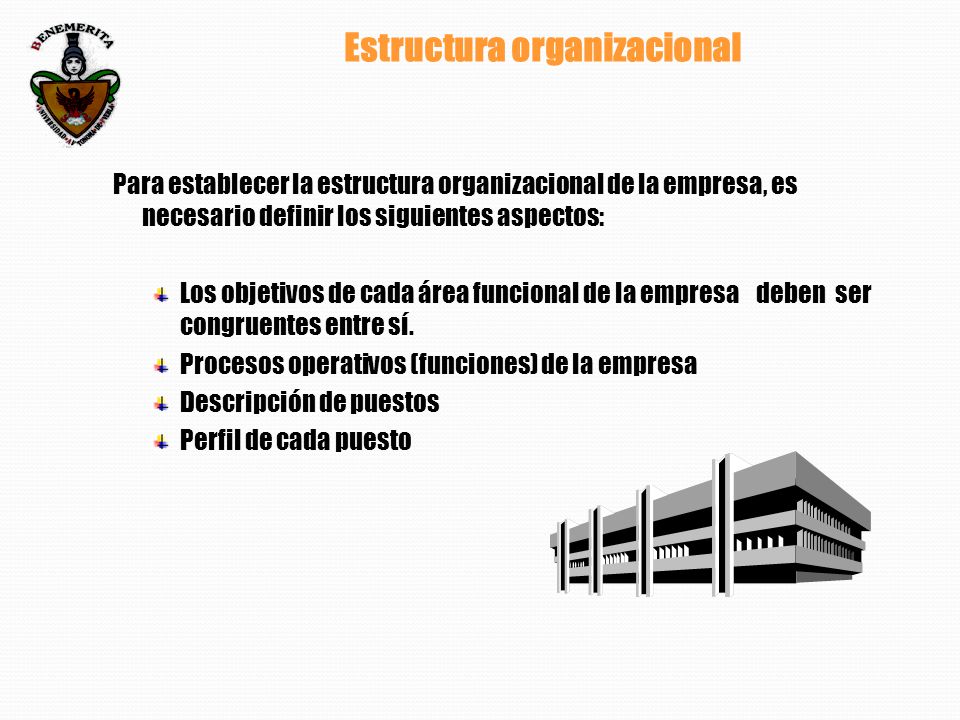 BENEMERITA
UNIVERSIDAD AUTONOMA DE PUEBLA

Estructura organizacional

Para establecer la estructura organizacional de la empresa, es necesario definir los siguientes aspectos:

Los objetivos de cada área funcional de la empresa deben ser congruentes entre sí.
Procesos operativos (funciones) de la empresa
Descripción de puestos
Perfil de cada puesto